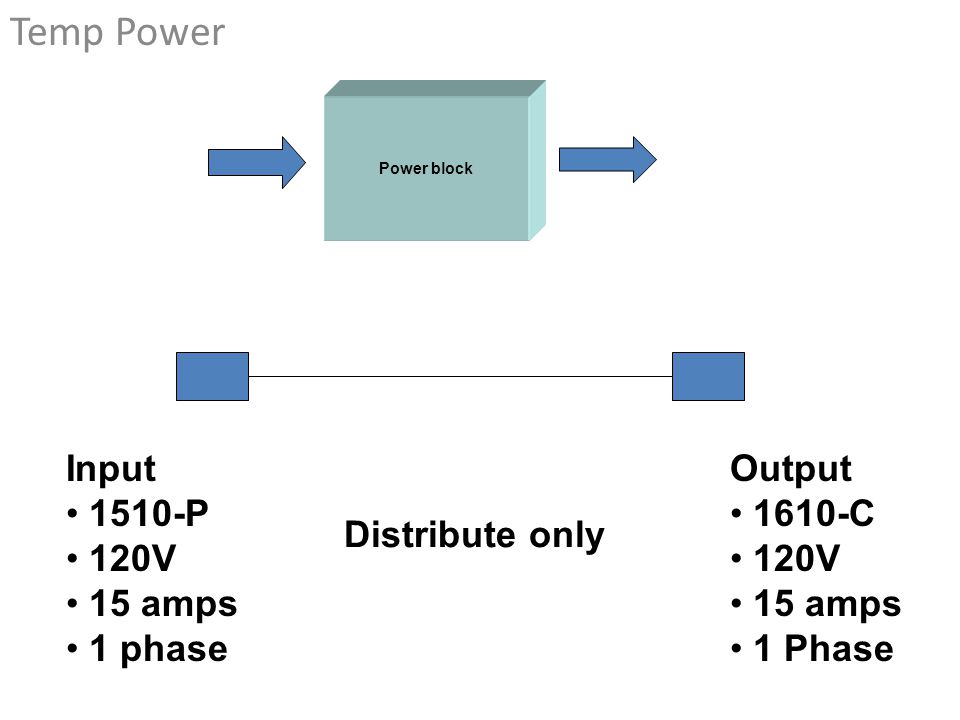 Temp Power

Power block

Input
• 1510-P
• 120V
• 15 amps
• 1 phase

Distribute only

Output
• 1610-C
• 120V
• 15 amps
• 1 Phase